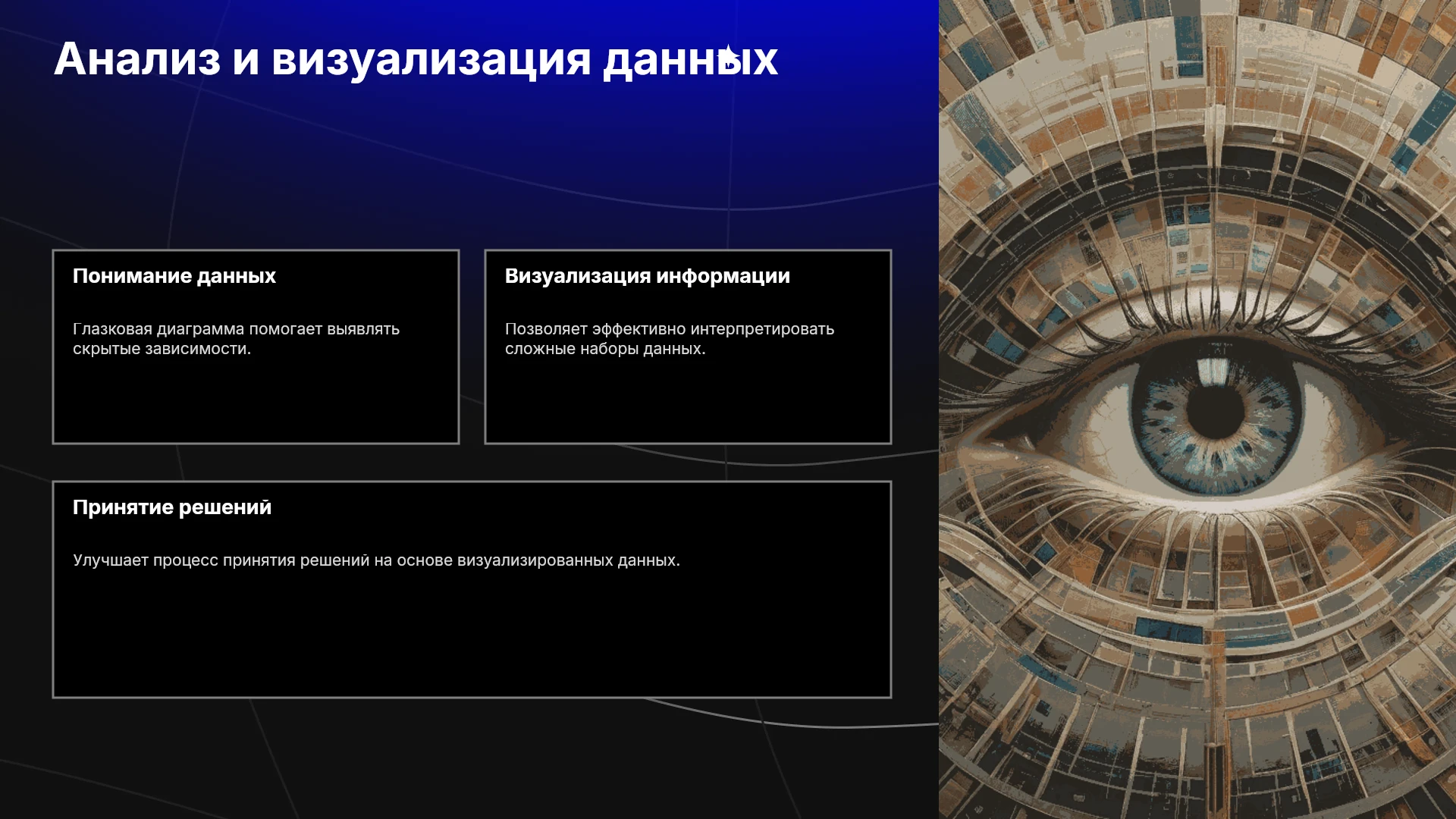 Анализ и визуализация данных

Понимание данных

Глазковая диаграмма помогает выявлять скрытые зависимости.

Визуализация информации

Позволяет эффективно интерпретировать сложные наборы данных.

Принятие решений

Улучшает процесс принятия решений на основе визуализированных данных.